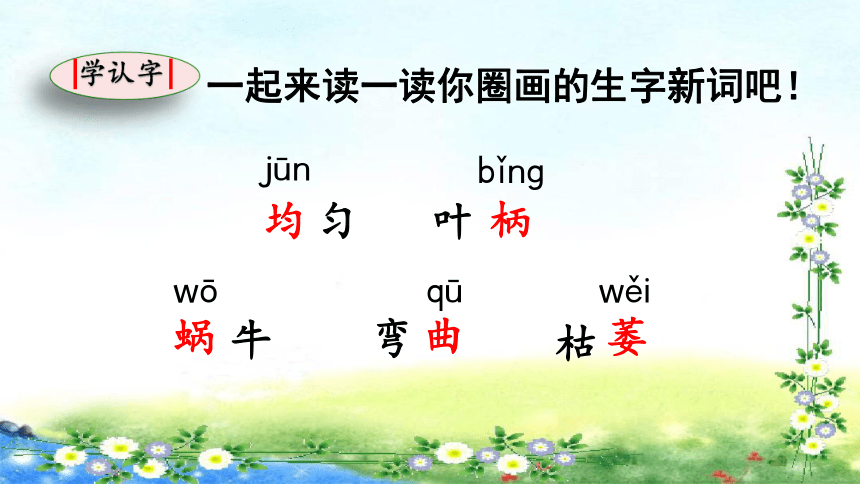 学认字

一起来读一读你圈画的生字新词吧！

jūn
均匀

bǐng
叶柄

wō
蜗牛

qū
弯曲

wěi
枯萎